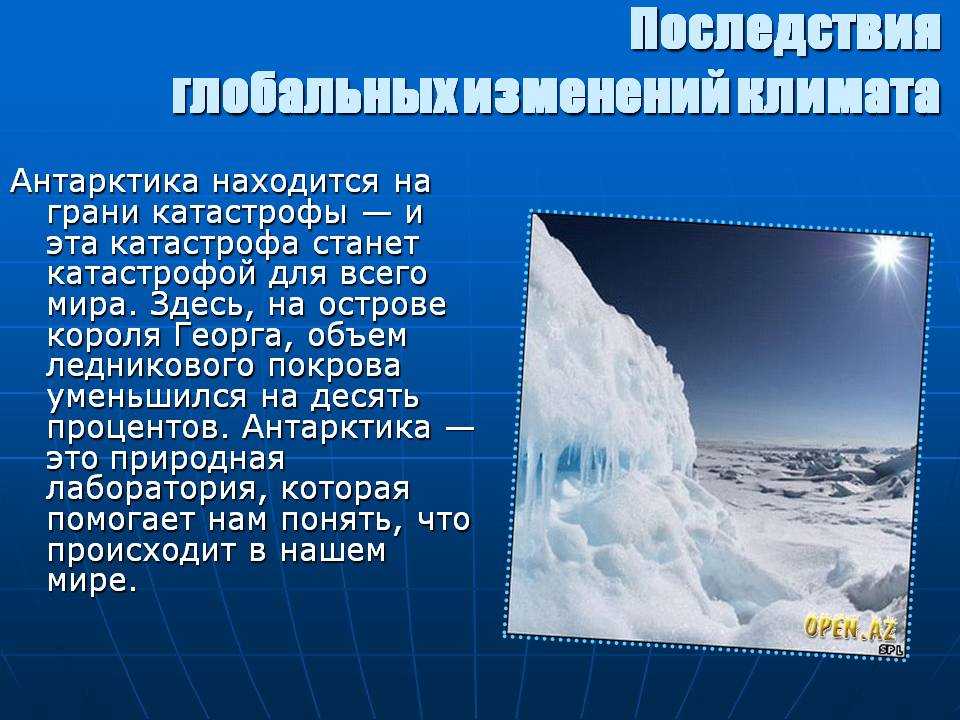 Последствия глобальных изменений климата

Антарктика находится на грани катастрофы — и эта катастрофа станет катастрофой для всего мира. Здесь, на острове короля Георга, объем ледникового покрова уменьшился на десять процентов. Антарктика — это природная лаборатория, которая помогает нам понять, что происходит в нашем мире.

OPEN.AZ
SPL